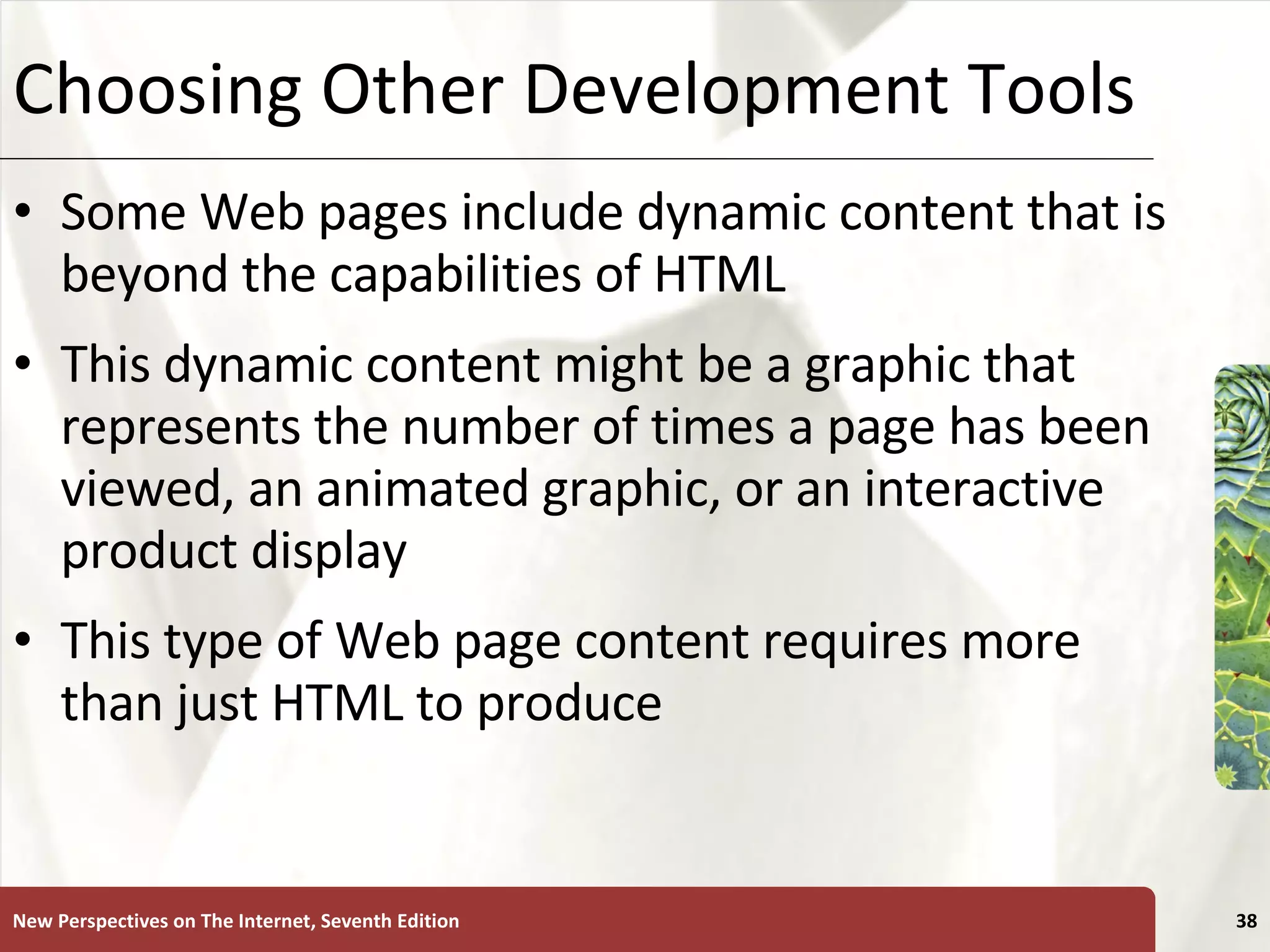 Choosing Other Development Tools

• Some Web pages include dynamic content that is beyond the capabilities of HTML

• This dynamic content might be a graphic that represents the number of times a page has been viewed, an animated graphic, or an interactive product display

• This type of Web page content requires more than just HTML to produce

New Perspectives on The Internet, Seventh Edition

38